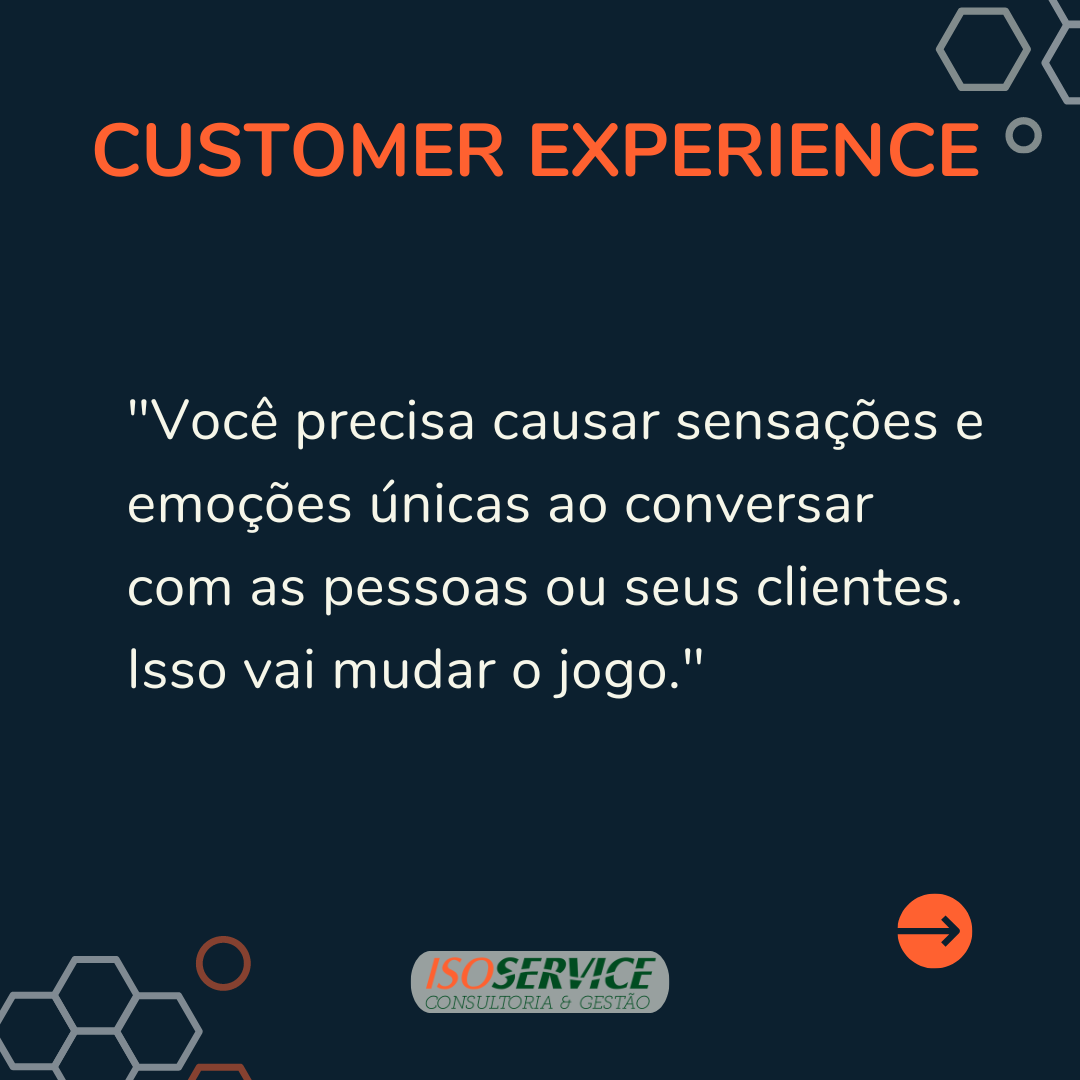 CUSTOMER EXPERIENCE

"Você precisa causar sensações e emoções únicas ao conversar com as pessoas ou seus clientes. Isso vai mudar o jogo."

ISOSERVICE
CONSULTORIA & GESTÃO